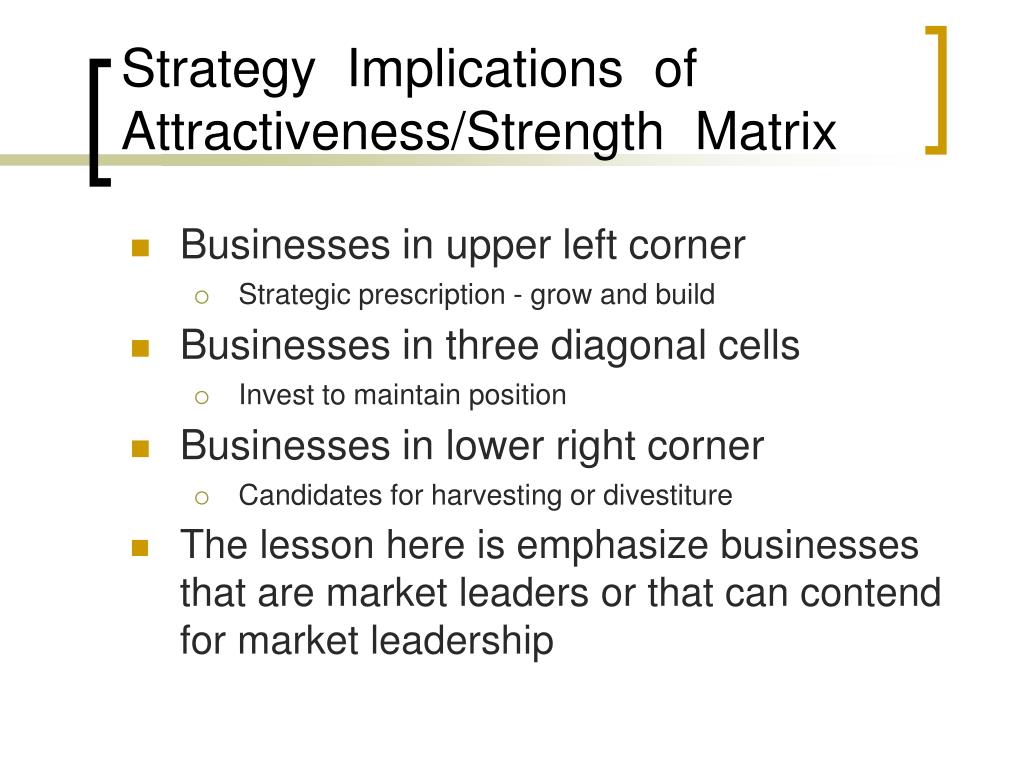 Strategy Implications of Attractiveness/Strength Matrix

Businesses in upper left corner
Strategic prescription - grow and build
Businesses in three diagonal cells
Invest to maintain position
Businesses in lower right corner
Candidates for harvesting or divestiture
The lesson here is emphasize businesses that are market leaders or that can contend for market leadership